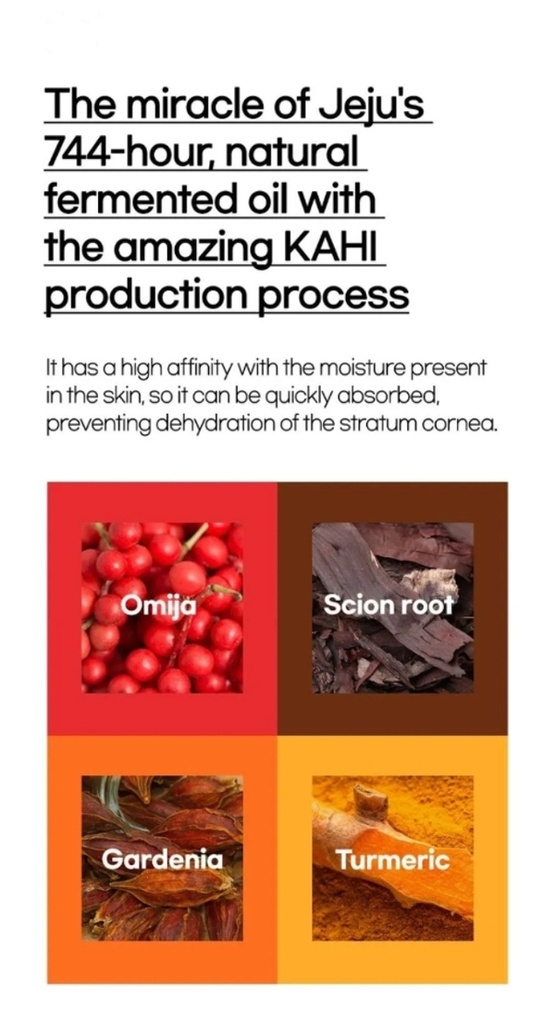 The miracle of Jeju's 744-hour, natural fermented oil with the amazing KAHI production process

It has a high affinity with the moisture present in the skin, so it can be quickly absorbed, preventing dehydration of the stratum cornea.

Omija

Scion root

Gardenia

Turmeric